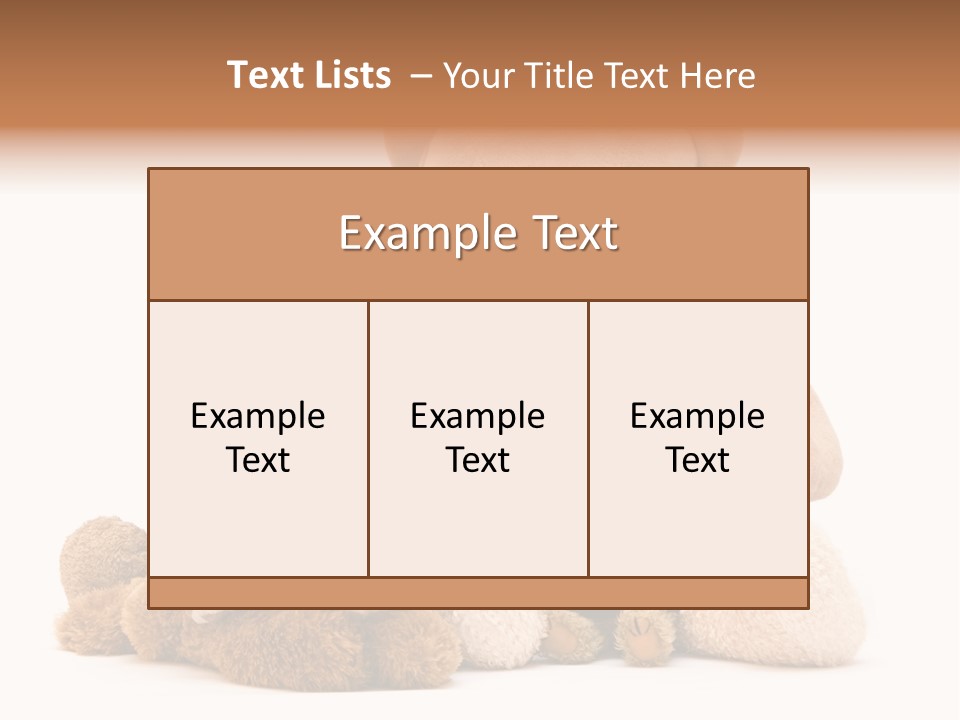 Text Lists – Your Title Text Here

Example Text

Example Text

Example Text

Example Text